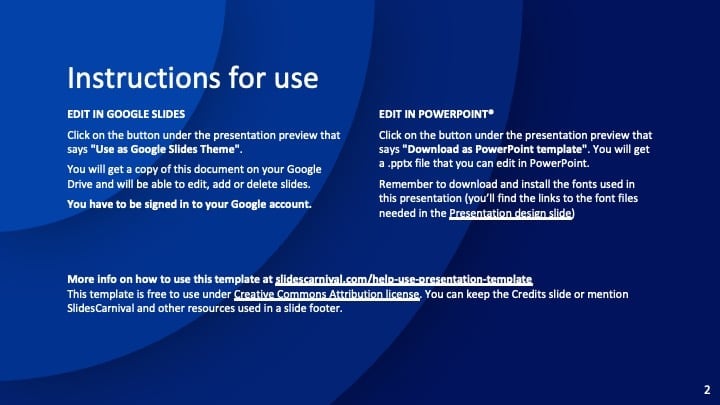 Instructions for use

EDIT IN GOOGLE SLIDES

Click on the button under the presentation preview that says "Use as Google Slides Theme".

You will get a copy of this document on your Google Drive and will be able to edit, add or delete slides.

You have to be signed in to your Google account.

EDIT IN POWERPOINT®

Click on the button under the presentation preview that says "Download as PowerPoint template". You will get a .pptx file that you can edit in PowerPoint.

Remember to download and install the fonts used in this presentation (you'll find the links to the font files needed in the Presentation design slide)

More info on how to use this template at slidescarnival.com/help-use-presentation-template
This template is free to use under Creative Commons Attribution license. You can keep the Credits slide or mention SlidesCarnival and other resources used in a slide footer.

2